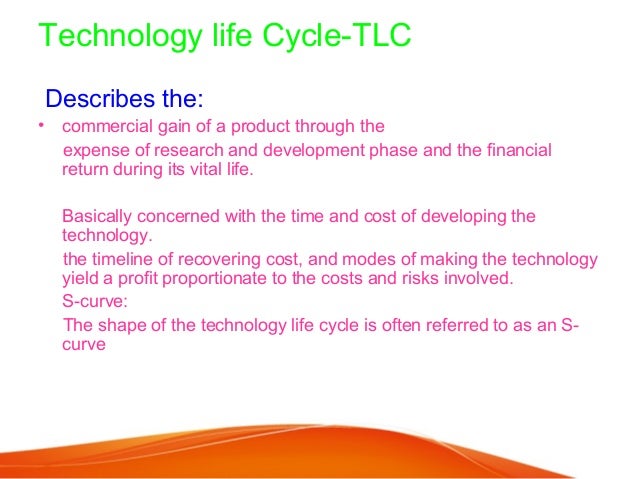 Technology life Cycle-TLC

Describes the:

• commercial gain of a product through the expense of research and development phase and the financial return during its vital life.

Basically concerned with the time and cost of developing the technology.

the timeline of recovering cost, and modes of making the technology yield a profit proportionate to the costs and risks involved.

S-curve:

The shape of the technology life cycle is often referred to as an S-curve